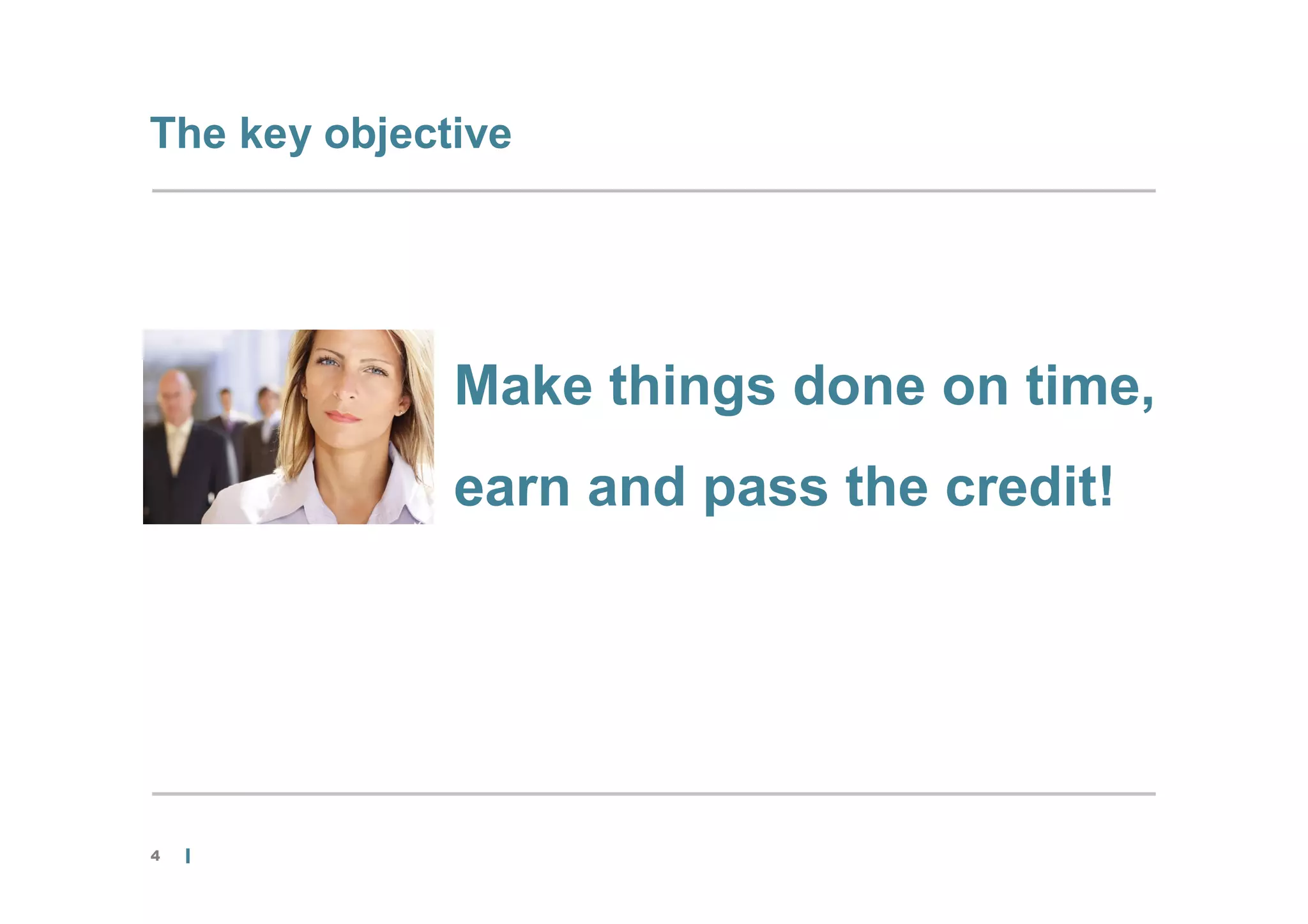 The key objective

Make things done on time, earn and pass the credit!

4 |